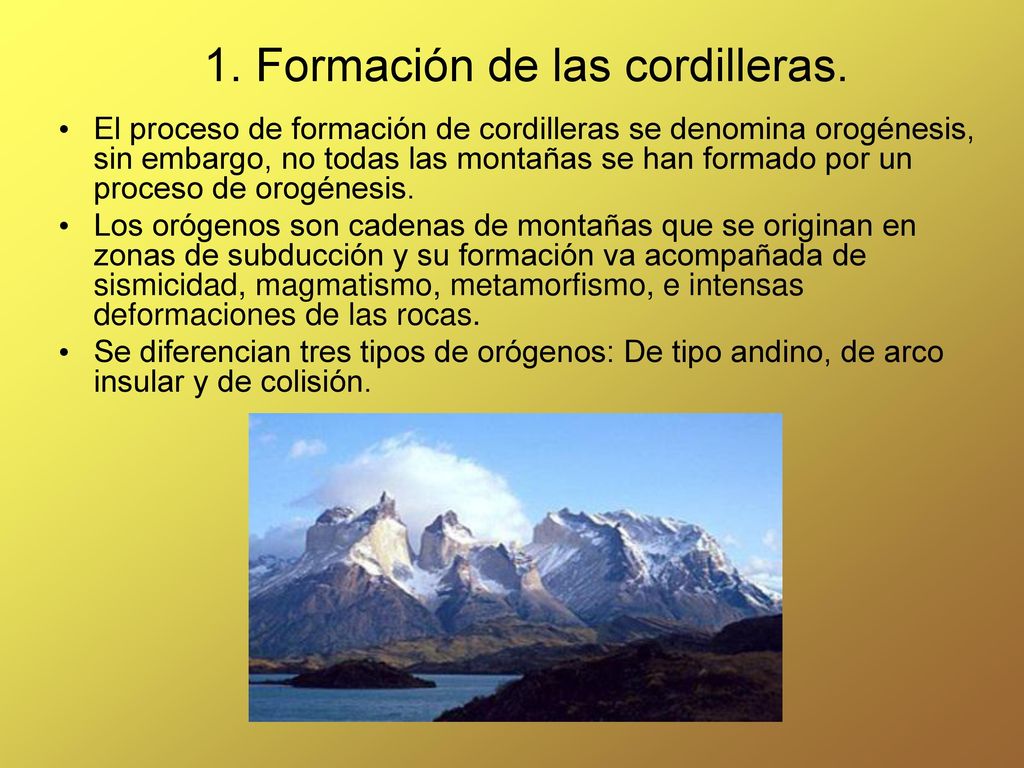 1. Formación de las cordilleras.

• El proceso de formación de cordilleras se denomina orogénesis, sin embargo, no todas las montañas se han formado por un proceso de orogénesis.

• Los orógenos son cadenas de montañas que se originan en zonas de subducción y su formación va acompañada de sismicidad, magmatismo, metamorfismo, e intensas deformaciones de las rocas.

• Se diferencian tres tipos de orógenos: De tipo andino, de arco insular y de colisión.